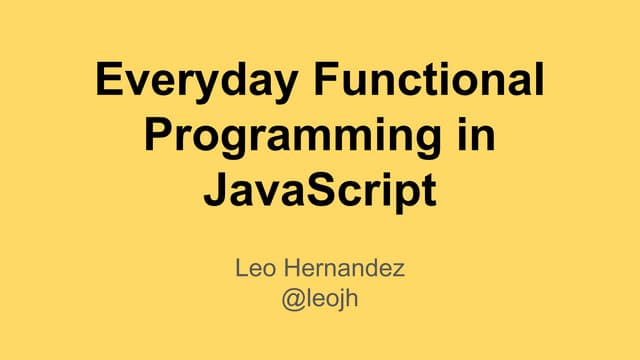 Everyday Functional Programming in JavaScript

Leo Hernandez
@leojh